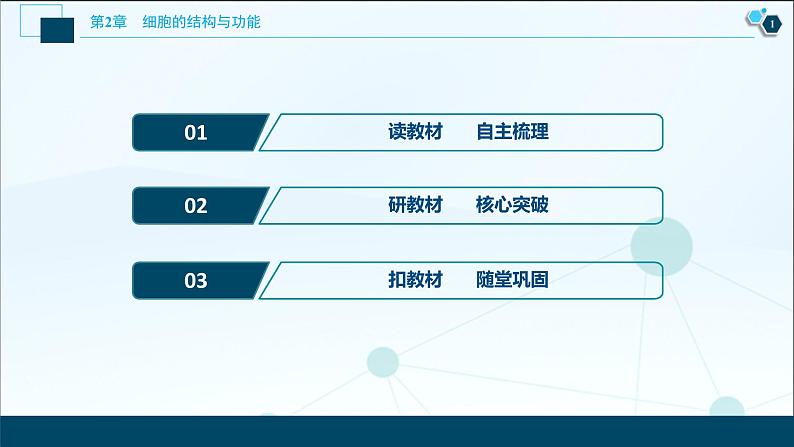 第2章　细胞的结构与功能

1

01　读教材　自主梳理

02　研教材　核心突破

03　扣教材　随堂巩固